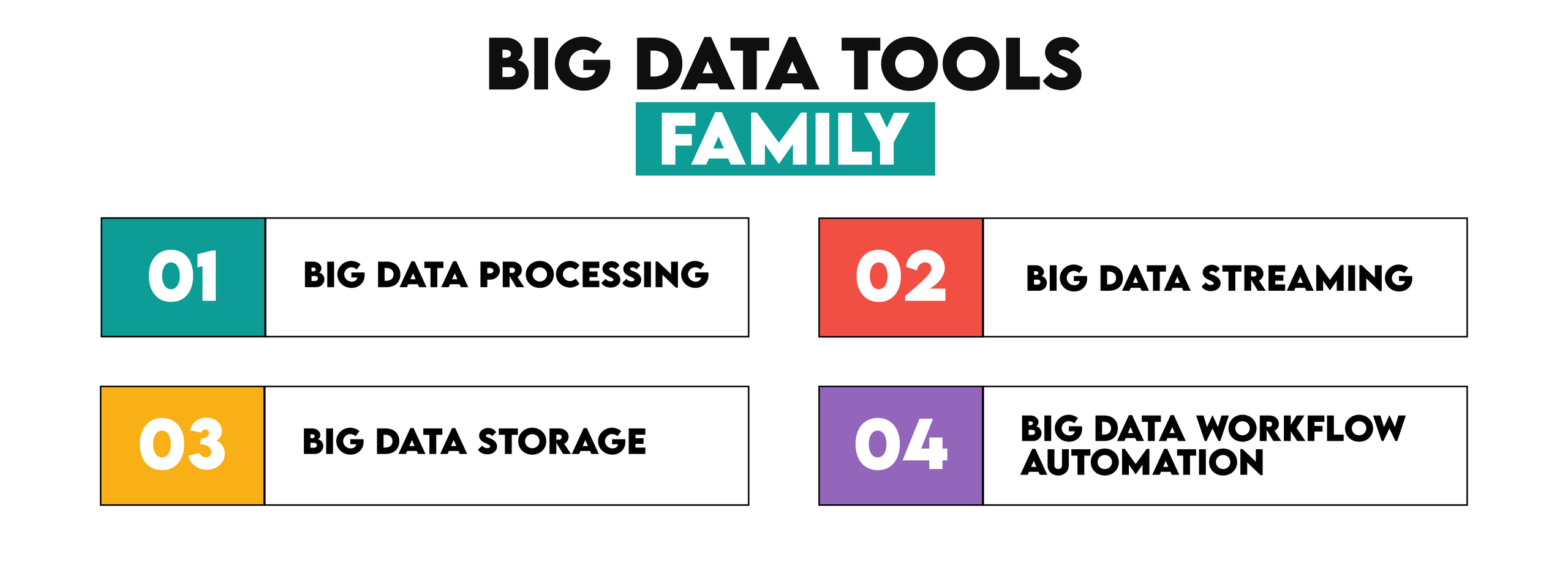 BIG DATA TOOLS
FAMILY

01 BIG DATA PROCESSING

02 BIG DATA STREAMING

03 BIG DATA STORAGE

04 BIG DATA WORKFLOW AUTOMATION